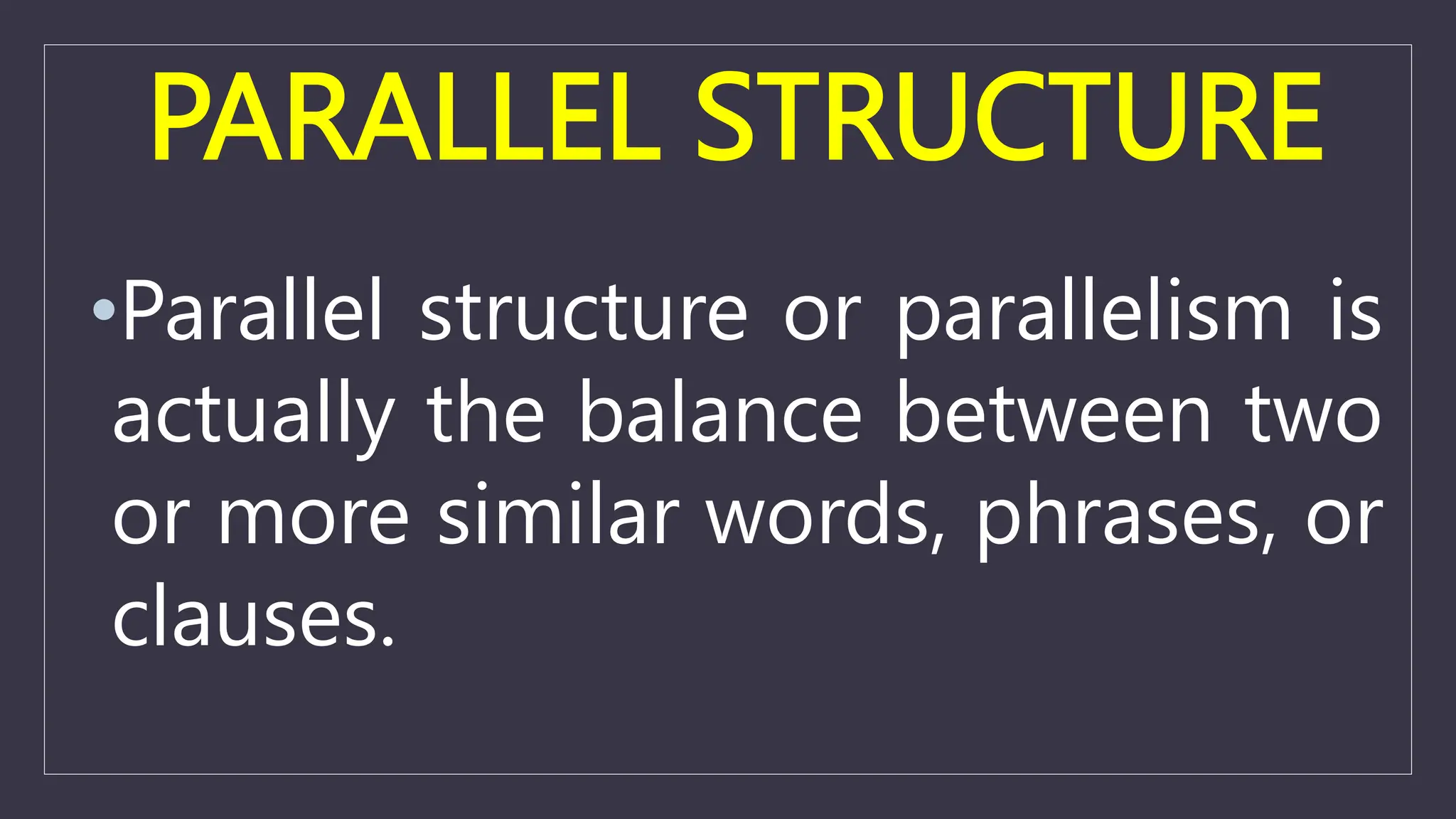 PARALLEL STRUCTURE

•Parallel structure or parallelism is actually the balance between two or more similar words, phrases, or clauses.